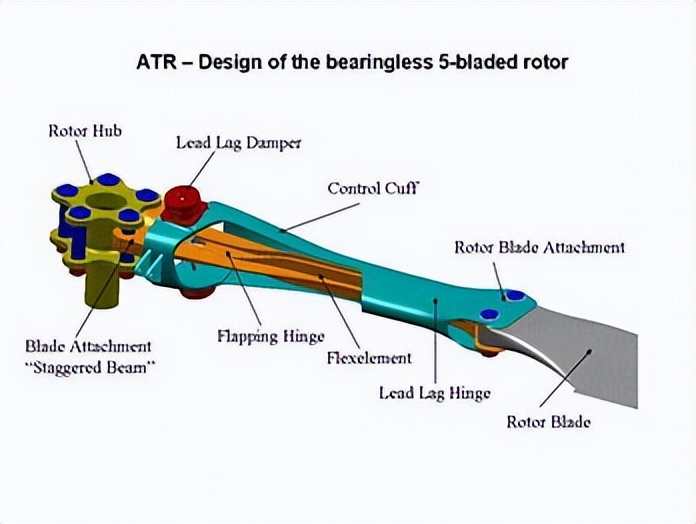 ATR – Design of the bearingless 5-bladed rotor

Rotor Hub

Lead Lag Damper

Control Cuff

Rotor Blade Attachment

Blade Attachment
"Staggered Beam"

Flapping Hinge

Flexelement

Lead Lag Hinge

Rotor Blade